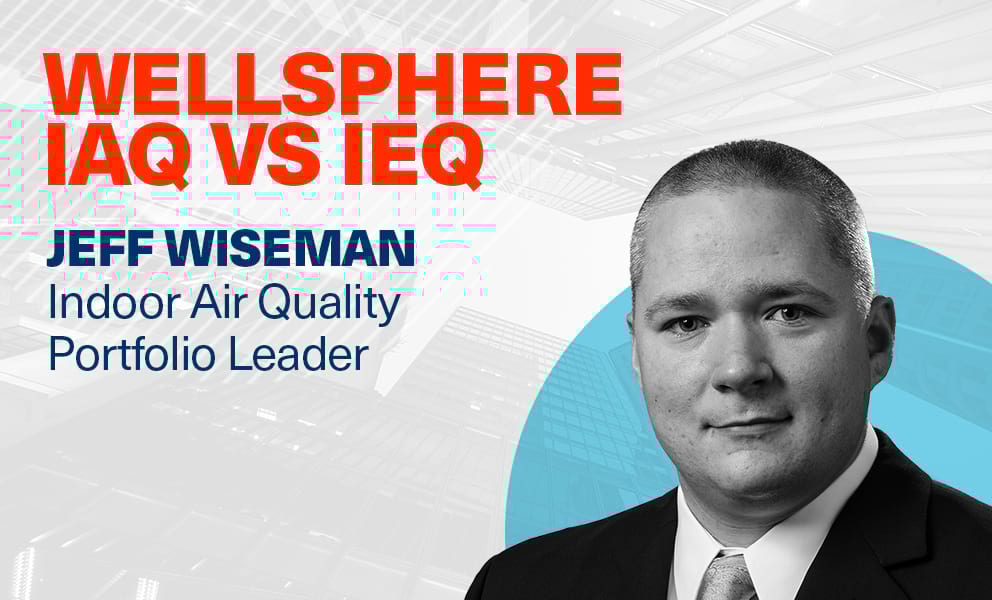 WELLSPHERE IAQ VS IEQ

JEFF WISEMAN
Indoor Air Quality Portfolio Leader